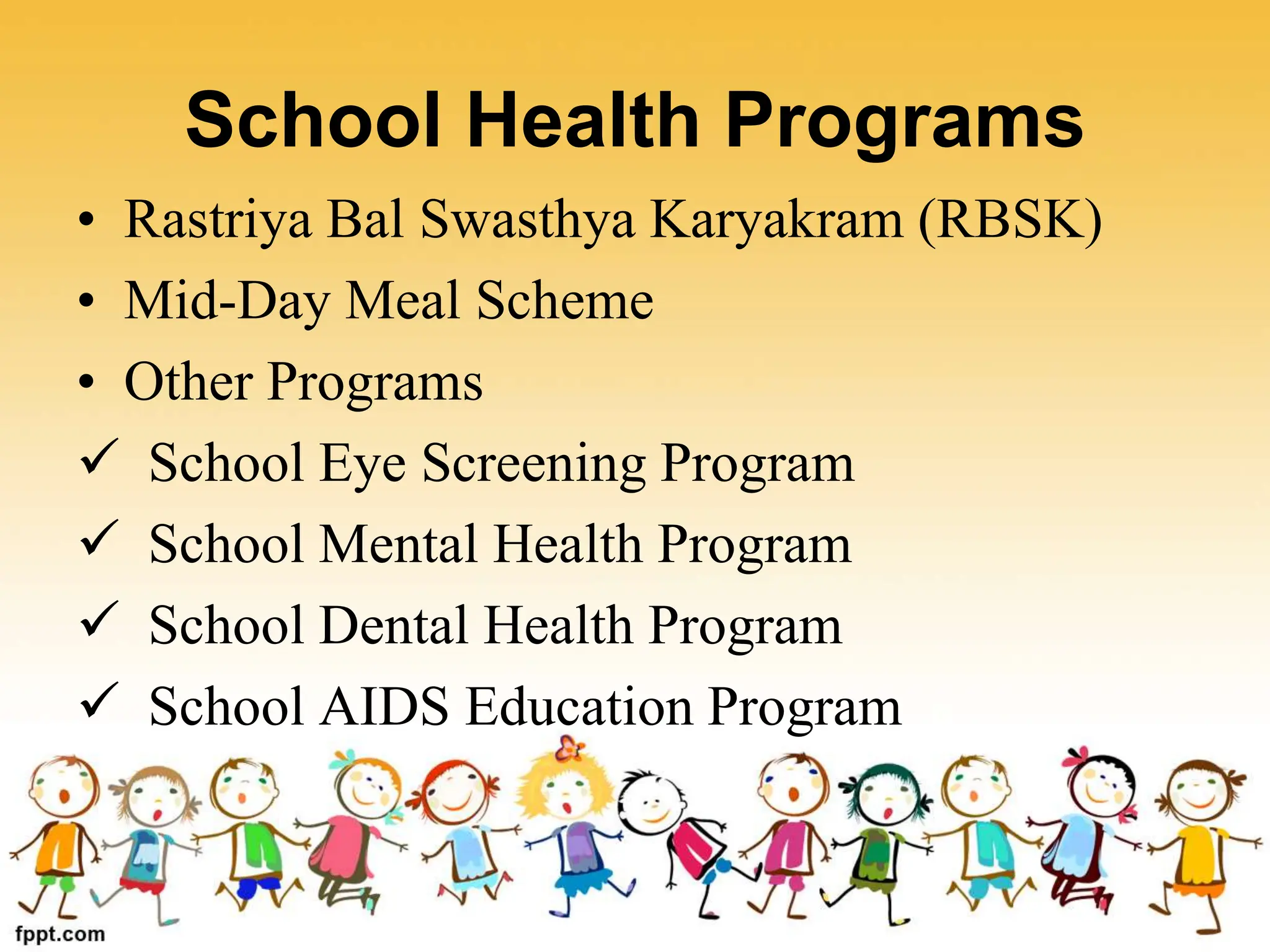 School Health Programs

• Rastriya Bal Swasthya Karyakram (RBSK)
• Mid-Day Meal Scheme
• Other Programs
✓ School Eye Screening Program
✓ School Mental Health Program
✓ School Dental Health Program
✓ School AIDS Education Program

fppt.com